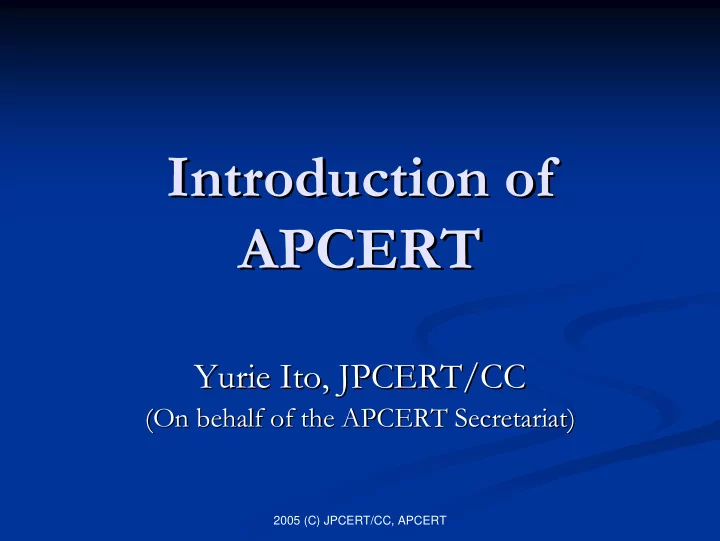 Introduction of APCERT

Yurie Ito, JPCERT/CC
(On behalf of the APCERT Secretariat)

2005 (C) JPCERT/CC, APCERT